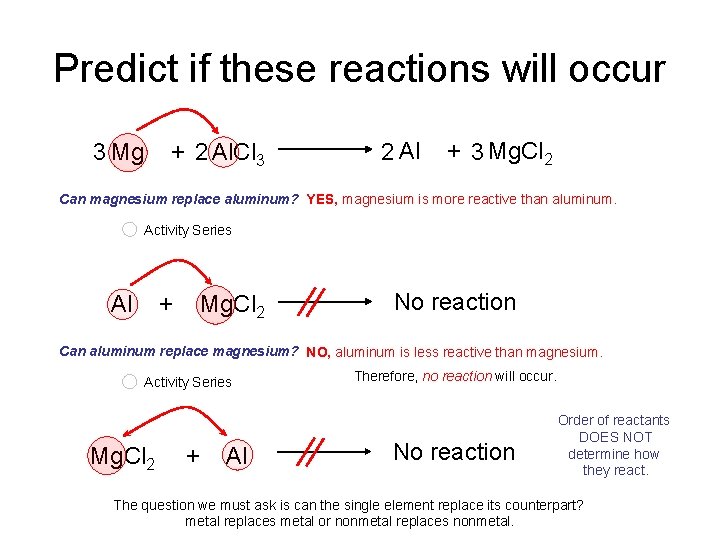 Predict if these reactions will occur

$3\,Mg + 2\,AlCl_3 \longrightarrow 2\,Al + 3\,MgCl_2$

Can magnesium replace aluminum? YES, magnesium is more reactive than aluminum.

Activity Series

$Al + MgCl_2 \longrightarrow$ No reaction

Can aluminum replace magnesium? NO, aluminum is less reactive than magnesium.

Activity Series

Therefore, no reaction will occur.

$MgCl_2 + Al \longrightarrow$ No reaction

Order of reactants DOES NOT determine how they react.

The question we must ask is can the single element replace its counterpart? metal replaces metal or nonmetal replaces nonmetal.